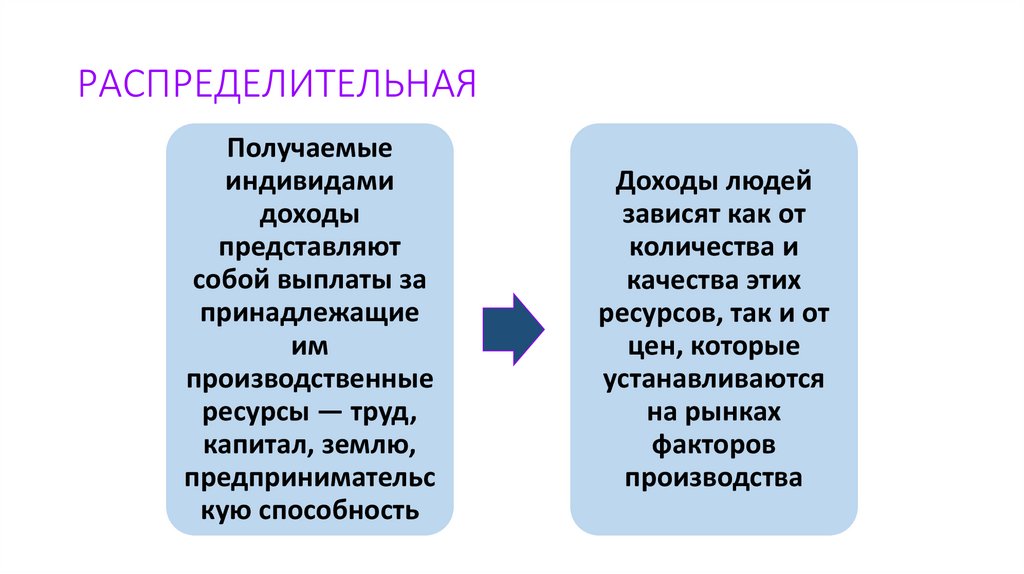 РАСПРЕДЕЛИТЕЛЬНАЯ

Получаемые индивидами доходы представляют собой выплаты за принадлежащие им производственные ресурсы — труд, капитал, землю, предпринимательскую способность

Доходы людей зависят как от количества и качества этих ресурсов, так и от цен, которые устанавливаются на рынках факторов производства